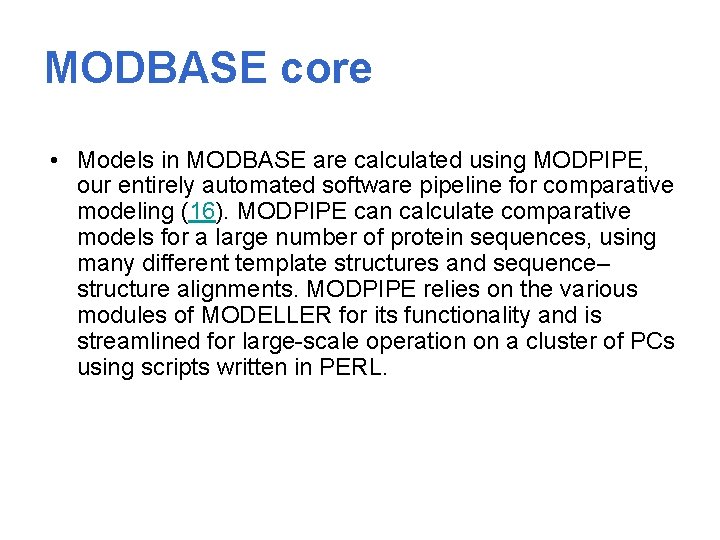 MODBASE core

• Models in MODBASE are calculated using MODPIPE, our entirely automated software pipeline for comparative modeling (16). MODPIPE can calculate comparative models for a large number of protein sequences, using many different template structures and sequence–structure alignments. MODPIPE relies on the various modules of MODELLER for its functionality and is streamlined for large-scale operation on a cluster of PCs using scripts written in PERL.